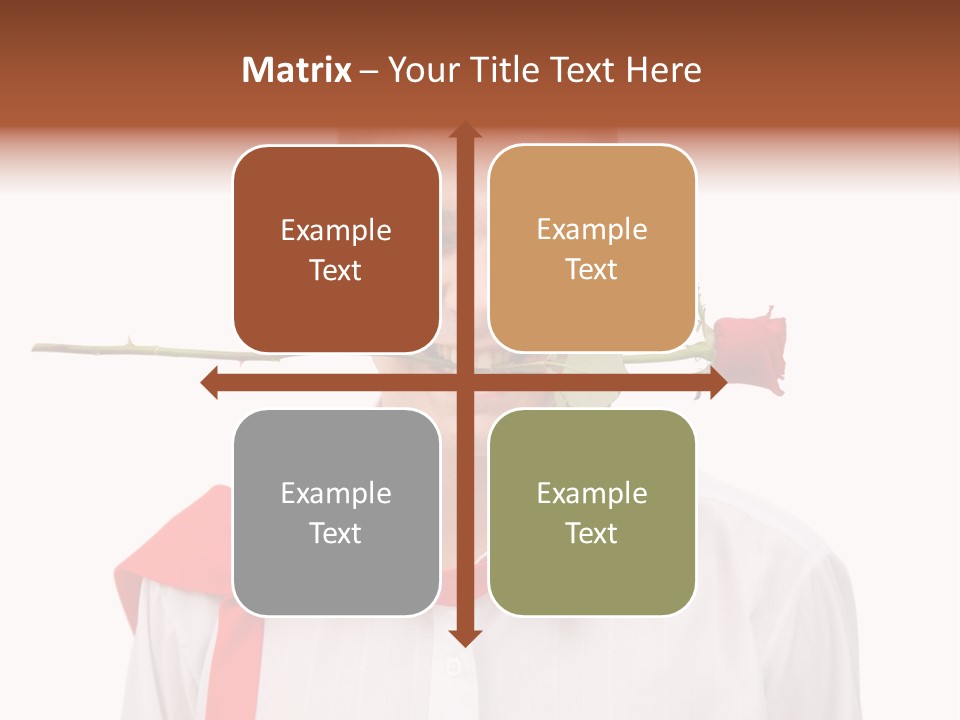 Matrix – Your Title Text Here

Example Text

Example Text

Example Text

Example Text